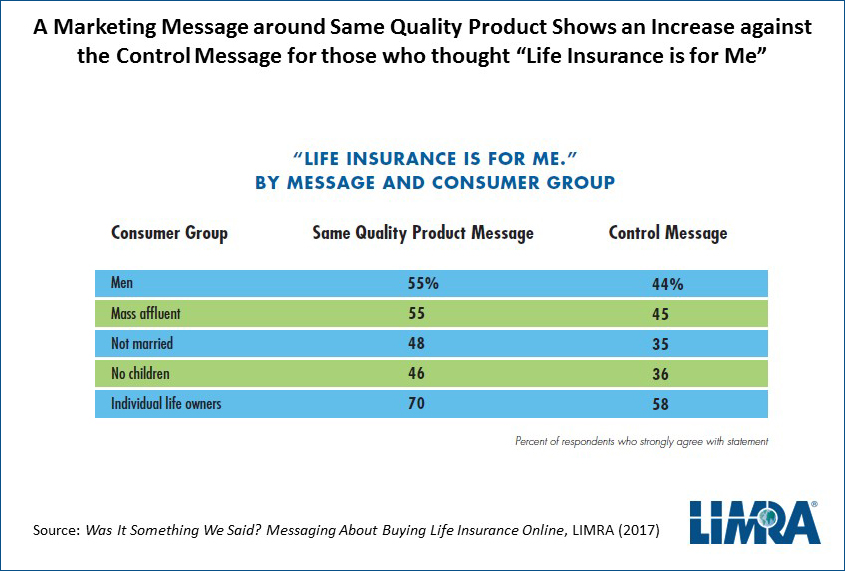 A Marketing Message around Same Quality Product Shows an Increase against the Control Message for those who thought “Life Insurance is for Me”

“LIFE INSURANCE IS FOR ME.”
BY MESSAGE AND CONSUMER GROUP

| Consumer Group | Same Quality Product Message | Control Message |
|---|---|---|
| Men | 55% | 44% |
| Mass affluent | 55 | 45 |
| Not married | 48 | 35 |
| No children | 46 | 36 |
| Individual life owners | 70 | 58 |

Percent of respondents who strongly agree with statement

Source: Was It Something We Said? Messaging About Buying Life Insurance Online, LIMRA (2017)

LIMRA®